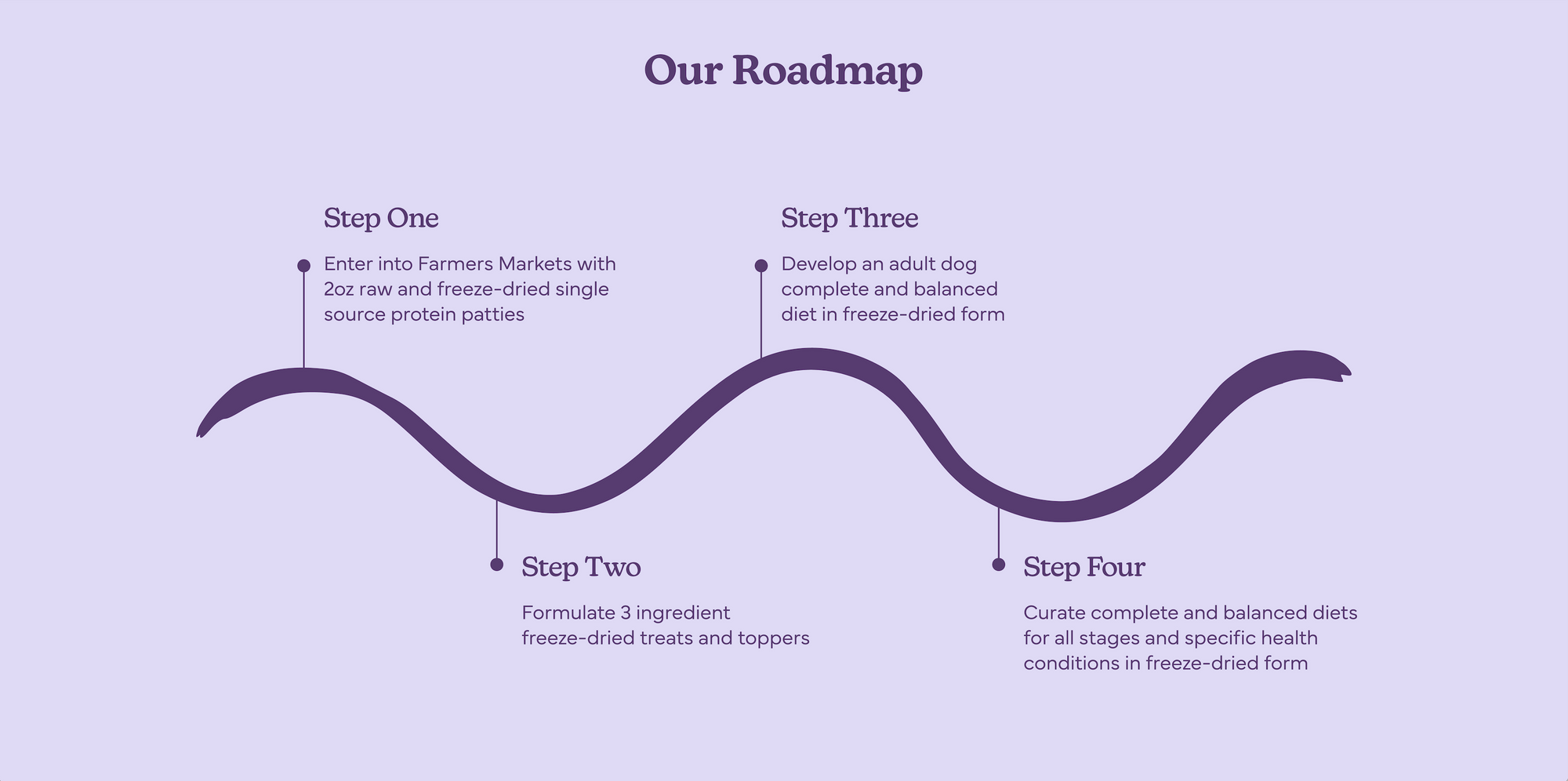 Our Roadmap

Step One

Enter into Farmers Markets with 2oz raw and freeze-dried single source protein patties

Step Two

Formulate 3 ingredient freeze-dried treats and toppers

Step Three

Develop an adult dog complete and balanced diet in freeze-dried form

Step Four

Curate complete and balanced diets for all stages and specific health conditions in freeze-dried form